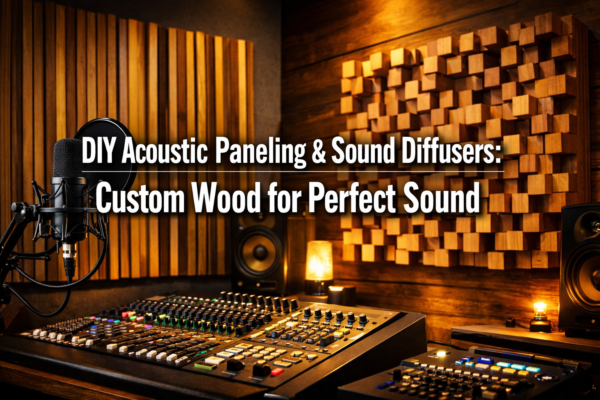 DIY Acoustic Paneling & Sound Diffusers:
Custom Wood for Perfect Sound